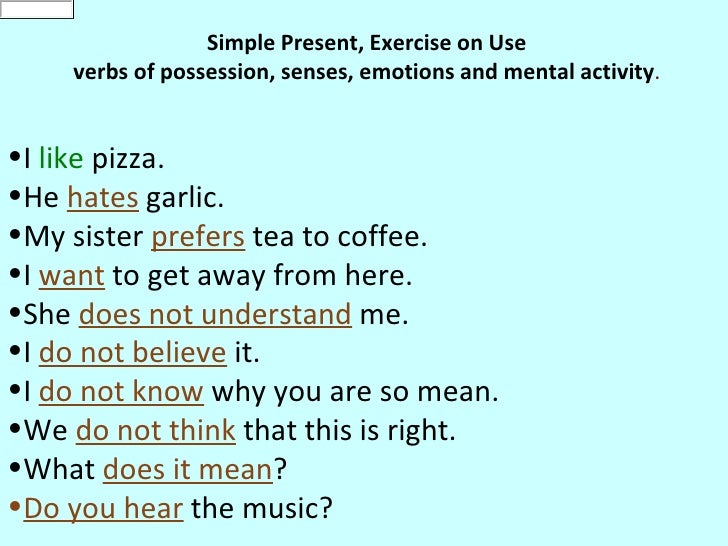 Simple Present, Exercise on Use
verbs of possession, senses, emotions and mental activity.

•I like pizza.
•He hates garlic.
•My sister prefers tea to coffee.
•I want to get away from here.
•She does not understand me.
•I do not believe it.
•I do not know why you are so mean.
•We do not think that this is right.
•What does it mean?
•Do you hear the music?